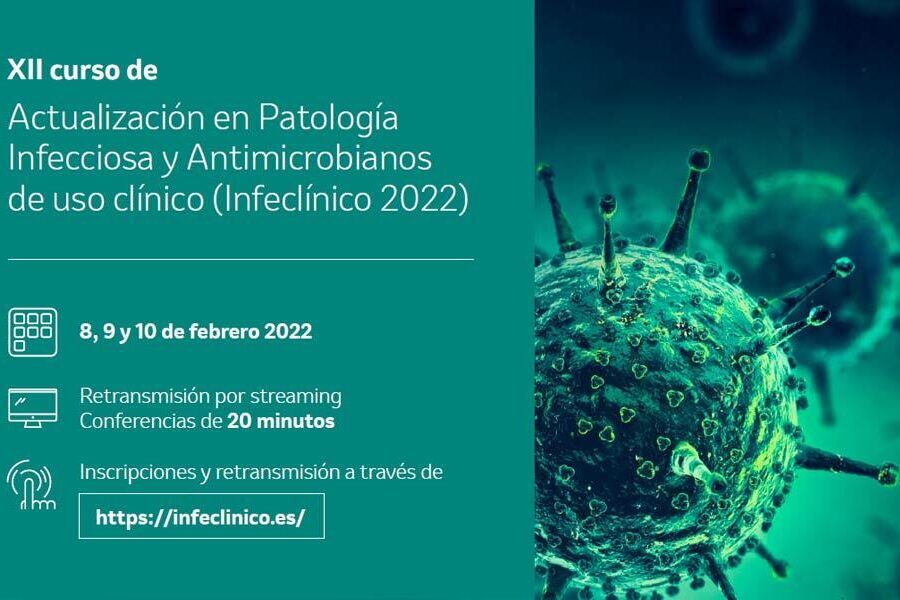 XII curso de
Actualización en Patología Infecciosa y Antimicrobianos de uso clínico (Infeclínico 2022)

8, 9 y 10 de febrero 2022

Retransmisión por streaming
Conferencias de 20 minutos

Inscripciones y retransmisión a través de

https://infeclinico.es/